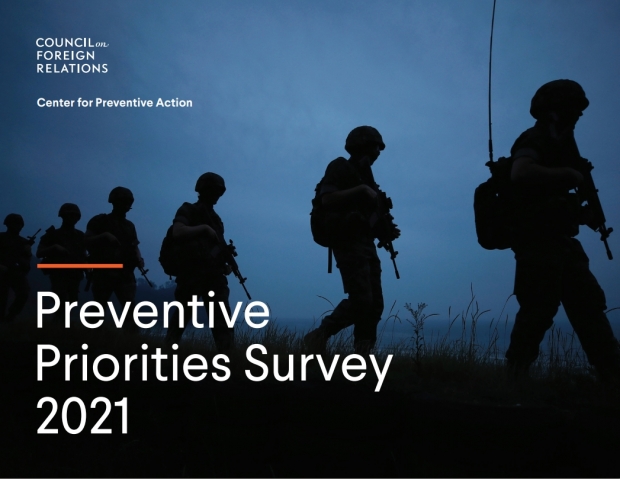 COUNCIL on FOREIGN RELATIONS

Center for Preventive Action

Preventive Priorities Survey 2021